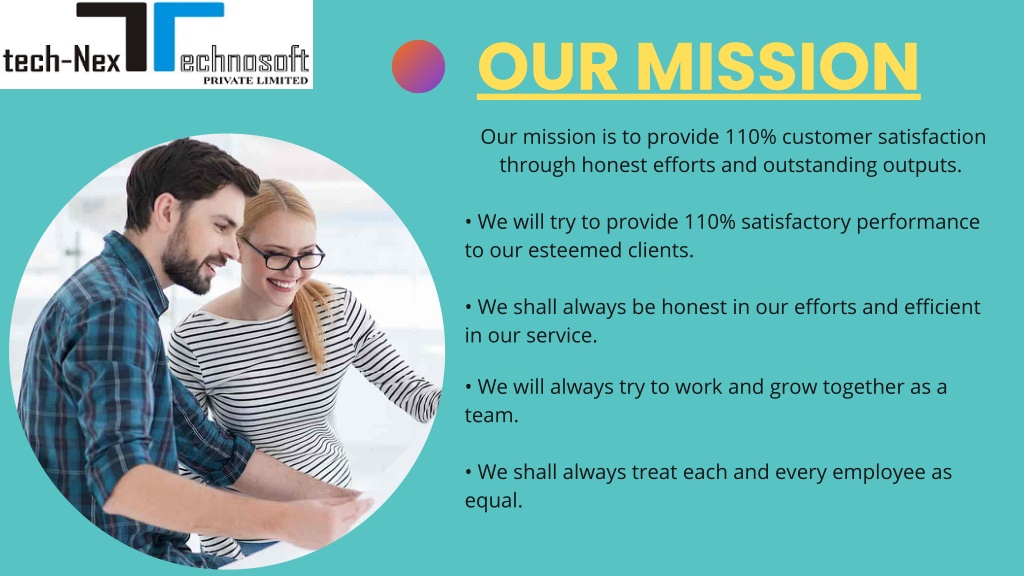 tech-Nex Technosoft
PRIVATE LIMITED

OUR MISSION

Our mission is to provide 110% customer satisfaction through honest efforts and outstanding outputs.

• We will try to provide 110% satisfactory performance to our esteemed clients.

• We shall always be honest in our efforts and efficient in our service.

• We will always try to work and grow together as a team.

• We shall always treat each and every employee as equal.